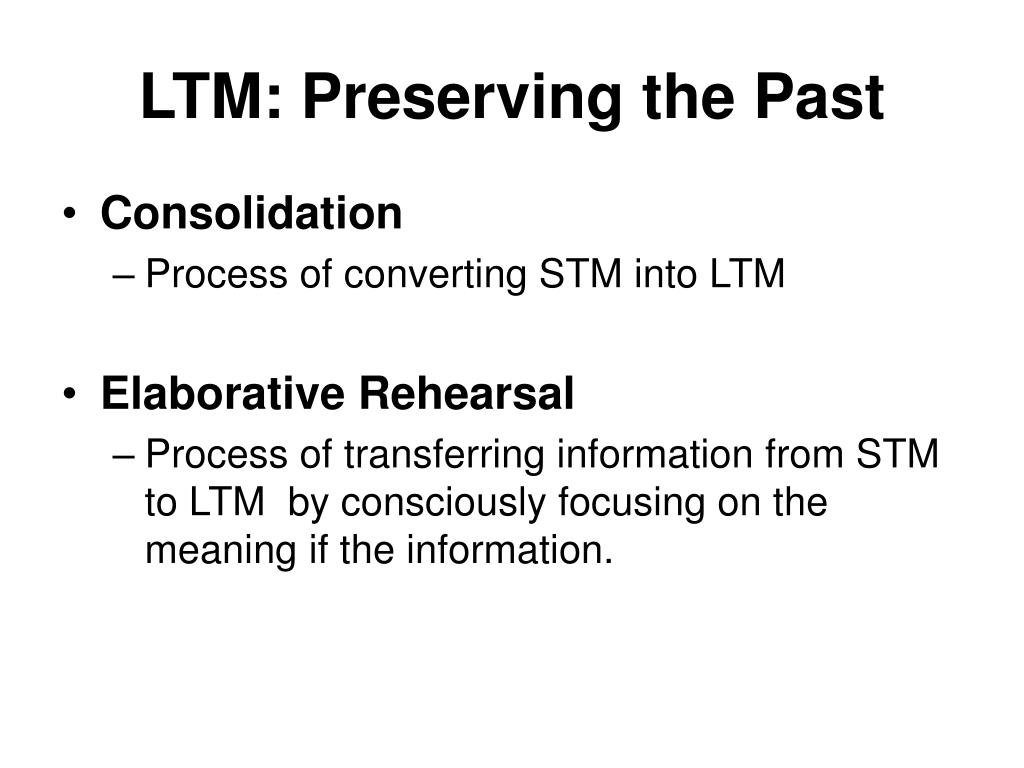 LTM: Preserving the Past

• Consolidation
– Process of converting STM into LTM

• Elaborative Rehearsal
– Process of transferring information from STM to LTM by consciously focusing on the meaning if the information.